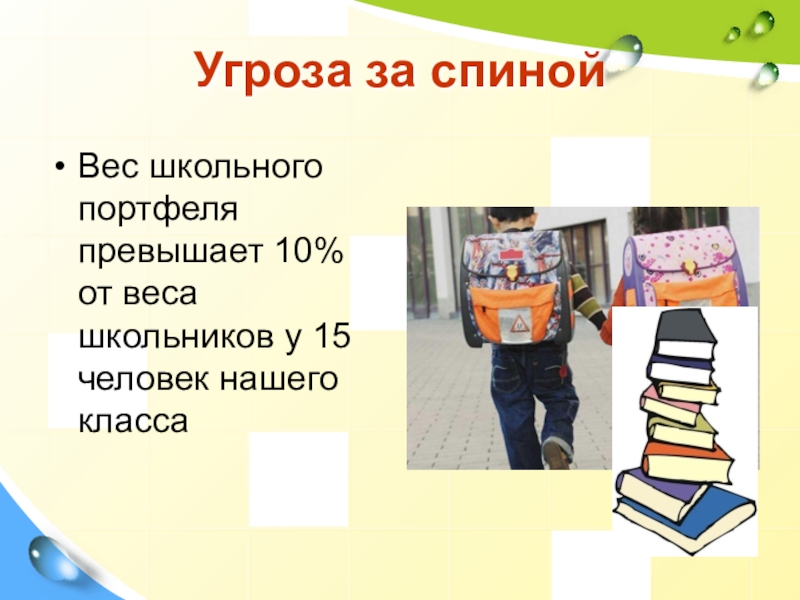 Угроза за спиной

• Вес школьного портфеля превышает 10% от веса школьников у 15 человек нашего класса